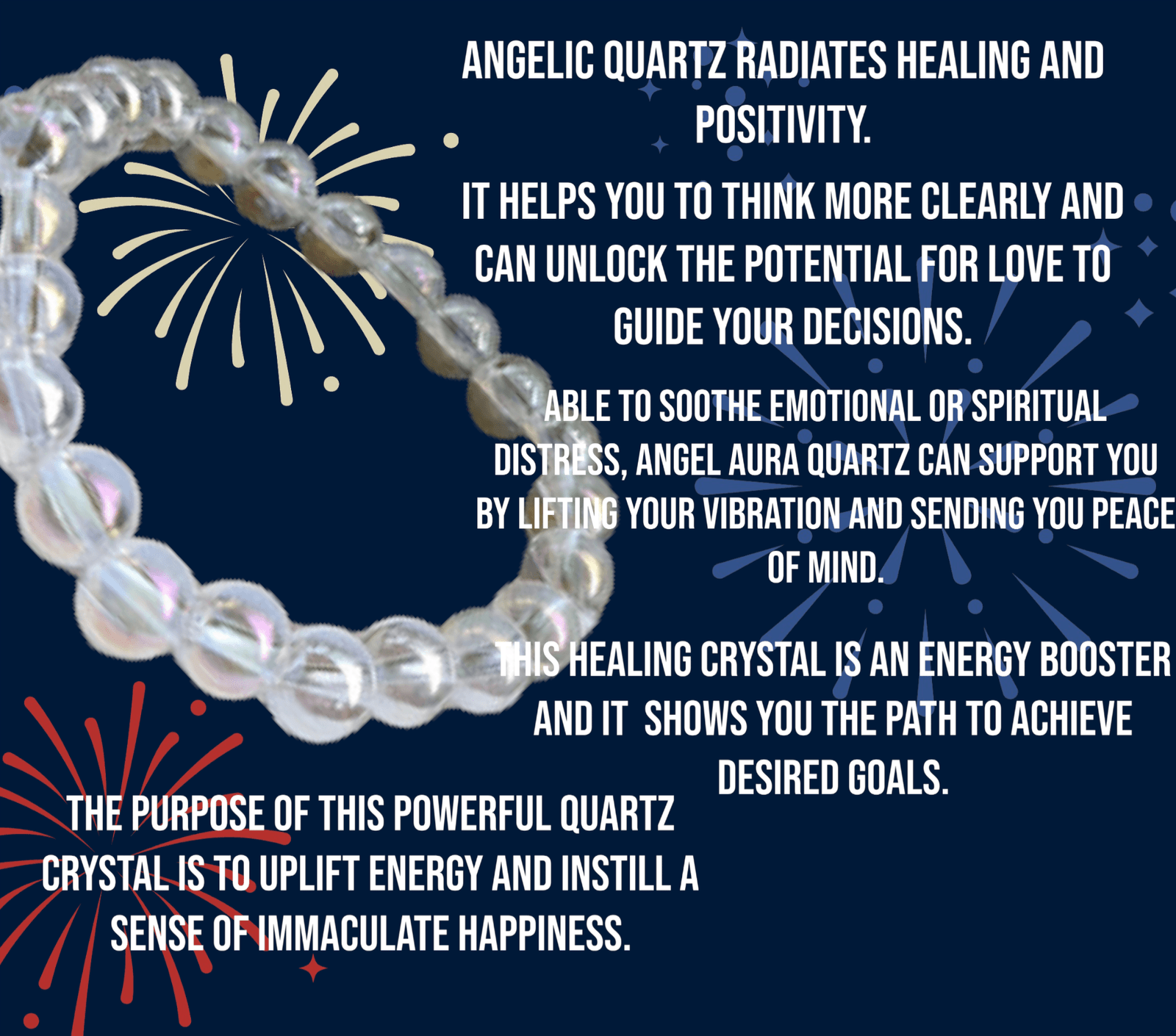 ANGELIC QUARTZ RADIATES HEALING AND POSITIVITY.

IT HELPS YOU TO THINK MORE CLEARLY AND CAN UNLOCK THE POTENTIAL FOR LOVE TO GUIDE YOUR DECISIONS.

ABLE TO SOOTHE EMOTIONAL OR SPIRITUAL DISTRESS, ANGEL AURA QUARTZ CAN SUPPORT YOU BY LIFTING YOUR VIBRATION AND SENDING YOU PEACE OF MIND.

THIS HEALING CRYSTAL IS AN ENERGY BOOSTER AND IT SHOWS YOU THE PATH TO ACHIEVE DESIRED GOALS.

THE PURPOSE OF THIS POWERFUL QUARTZ CRYSTAL IS TO UPLIFT ENERGY AND INSTILL A SENSE OF IMMACULATE HAPPINESS.